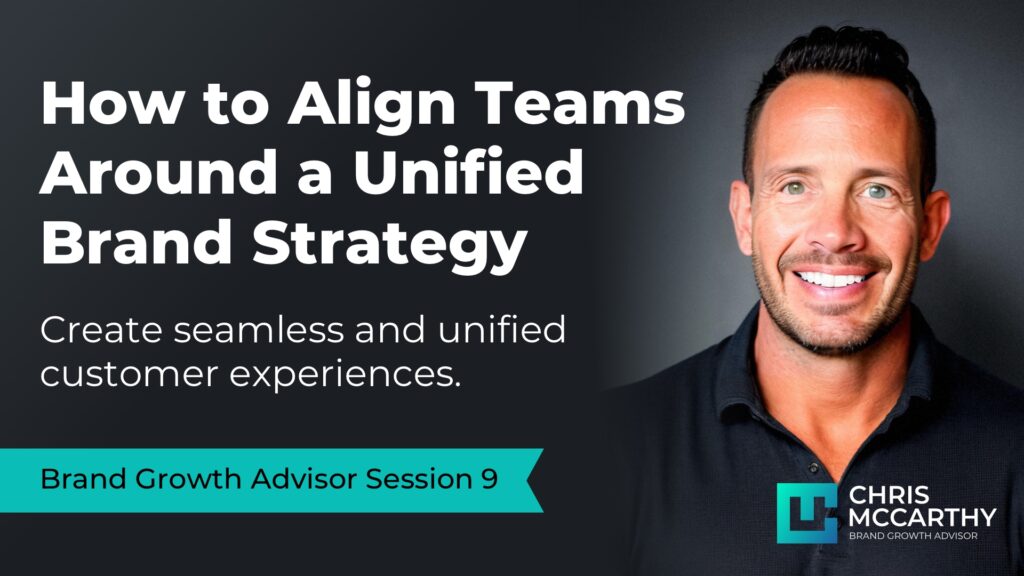 How to Align Teams Around a Unified Brand Strategy

Create seamless and unified customer experiences.

Brand Growth Advisor Session 9

CHRIS MCCARTHY
BRAND GROWTH ADVISOR